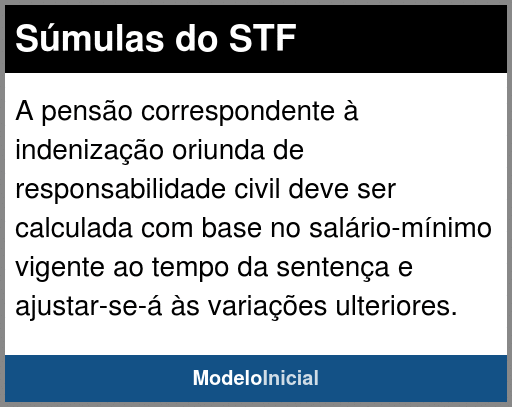 Súmulas do STF

A pensão correspondente à indenização oriunda de responsabilidade civil deve ser calculada com base no salário-mínimo vigente ao tempo da sentença e ajustar-se-á às variações ulteriores.

ModeloInicial